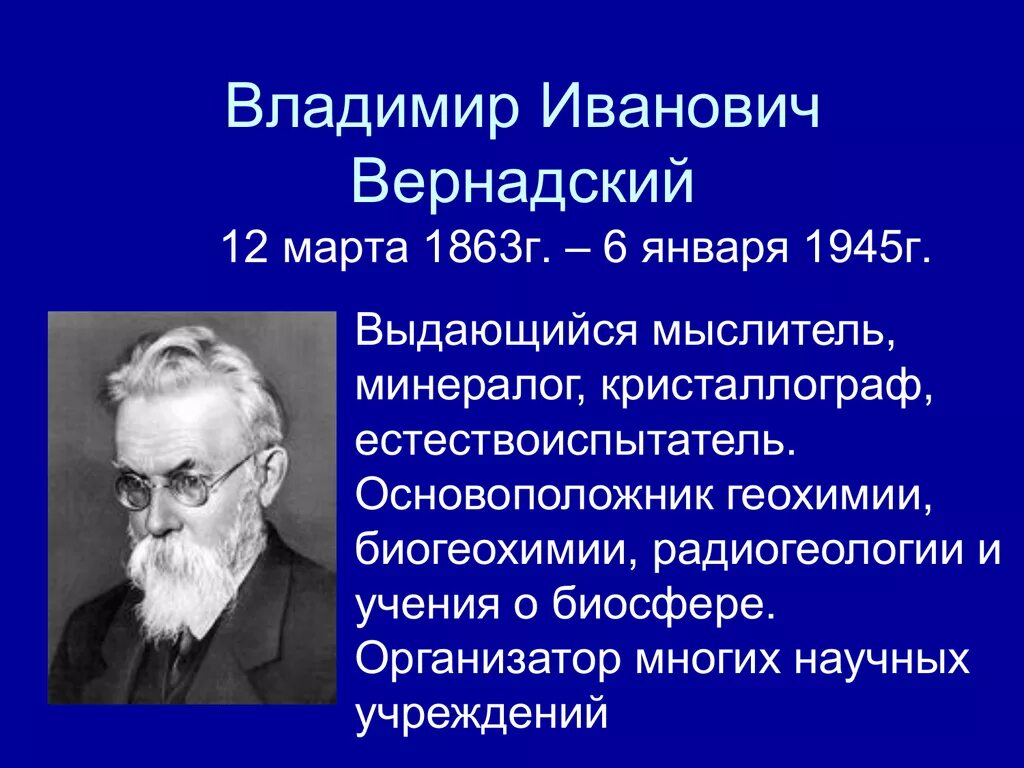 Владимир Иванович Вернадский

12 марта 1863г. – 6 января 1945г.

Выдающийся мыслитель, минералог, кристаллограф, естествоиспытатель. Основоположник геохимии, биогеохимии, радиогеологии и учения о биосфере. Организатор многих научных учреждений